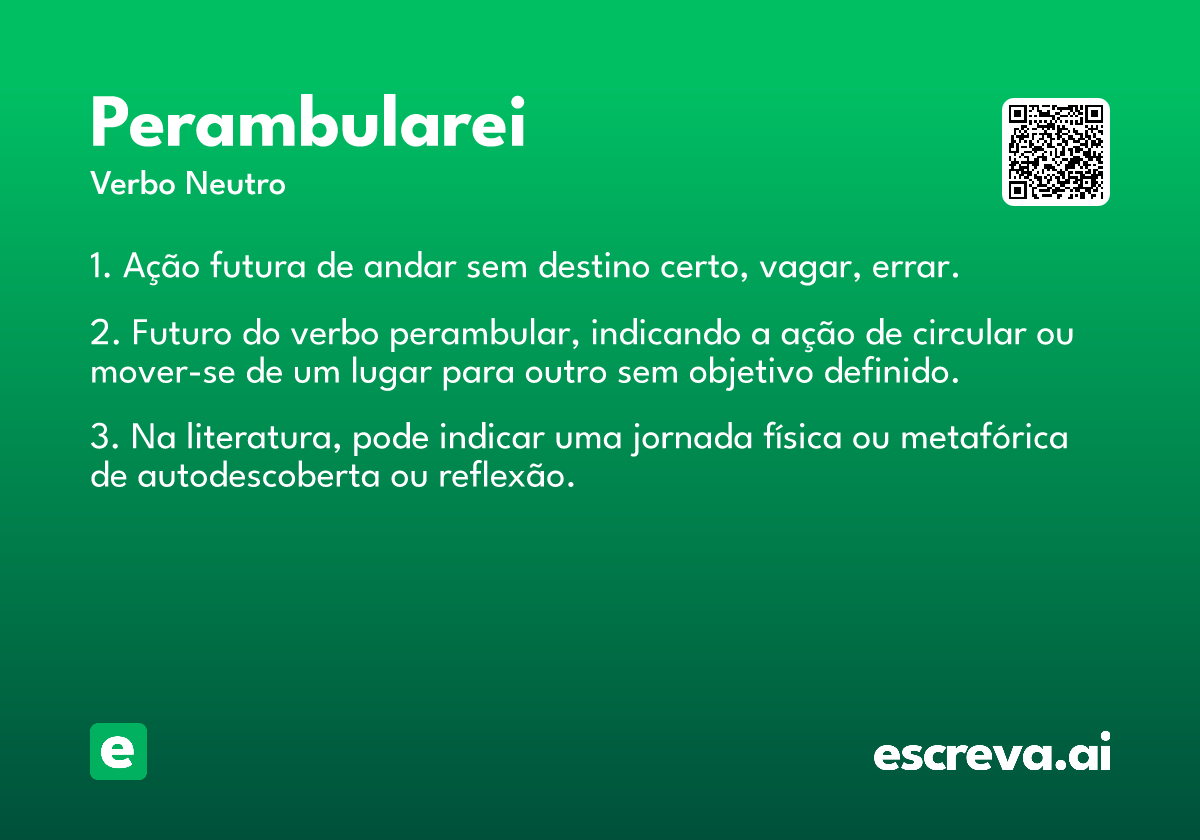 Perambularei
Verbo Neutro

1. Ação futura de andar sem destino certo, vagar, errar.

2. Futuro do verbo perambular, indicando a ação de circular ou mover-se de um lugar para outro sem objetivo definido.

3. Na literatura, pode indicar uma jornada física ou metafórica de autodescoberta ou reflexão.

e

escreva.ai